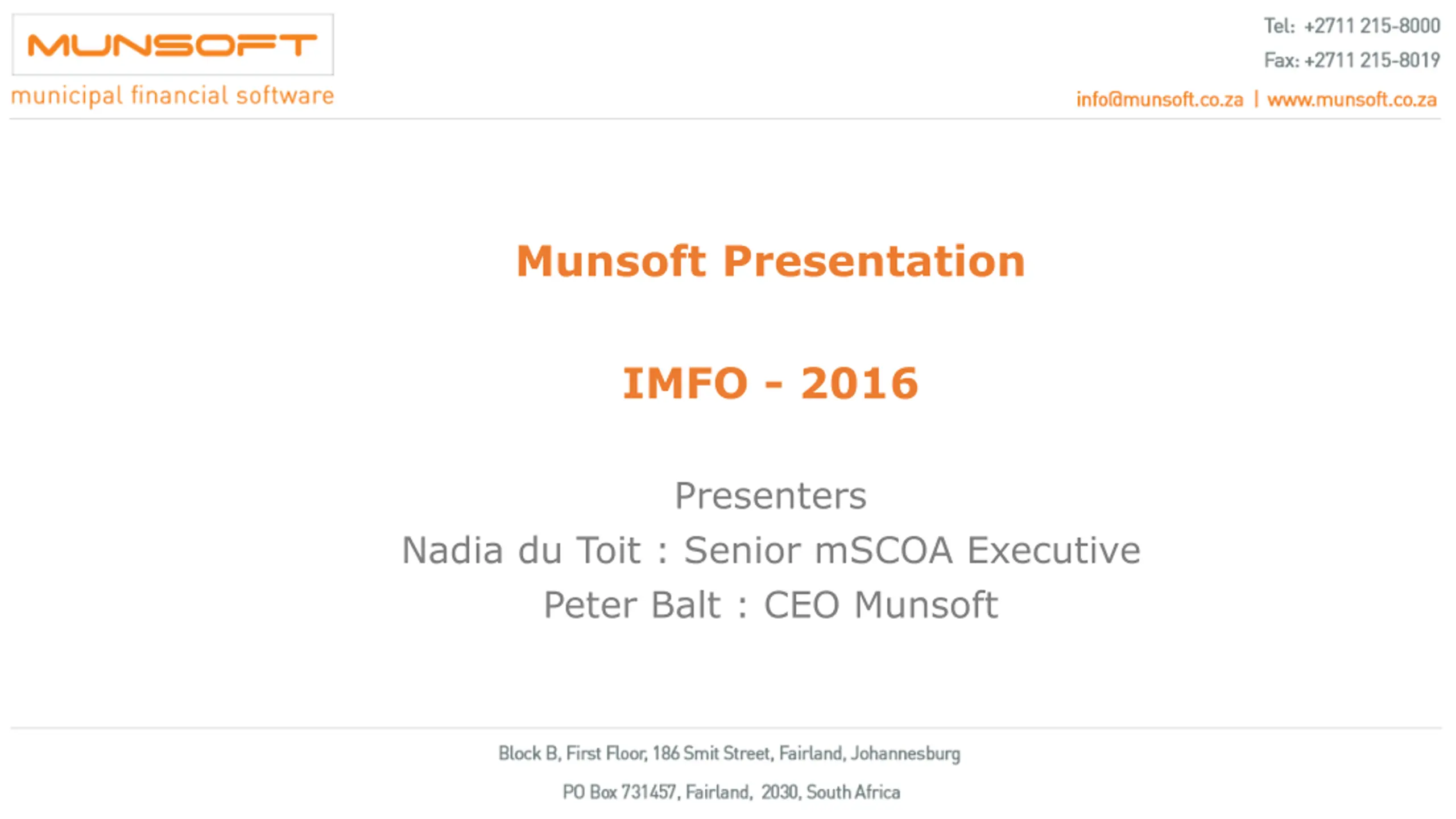 MUNSOFT
municipal financial software

Tel: +2711 215-8000
Fax: +2711 215-8019
info@munsoft.co.za | www.munsoft.co.za

Munsoft Presentation

IMFO - 2016

Presenters
Nadia du Toit : Senior mSCOA Executive
Peter Balt : CEO Munsoft

Block B, First Floor, 186 Smit Street, Fairland, Johannesburg
PO Box 731457, Fairland, 2030, South Africa